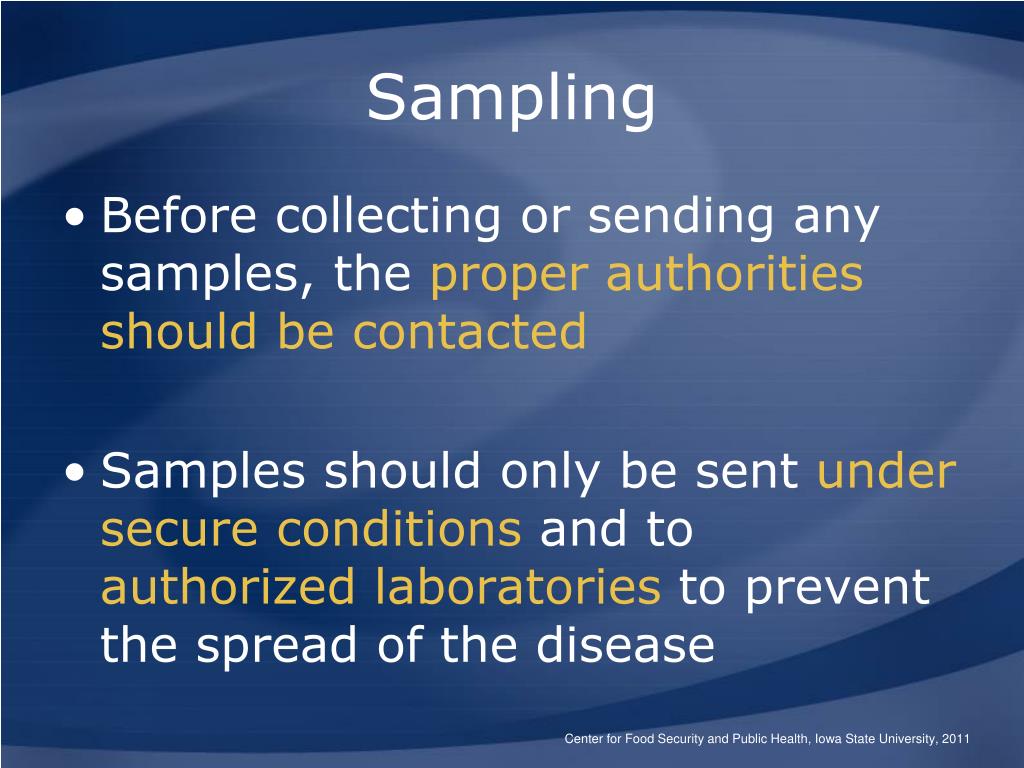 Sampling

• Before collecting or sending any samples, the proper authorities should be contacted

• Samples should only be sent under secure conditions and to authorized laboratories to prevent the spread of the disease

Center for Food Security and Public Health, Iowa State University, 2011